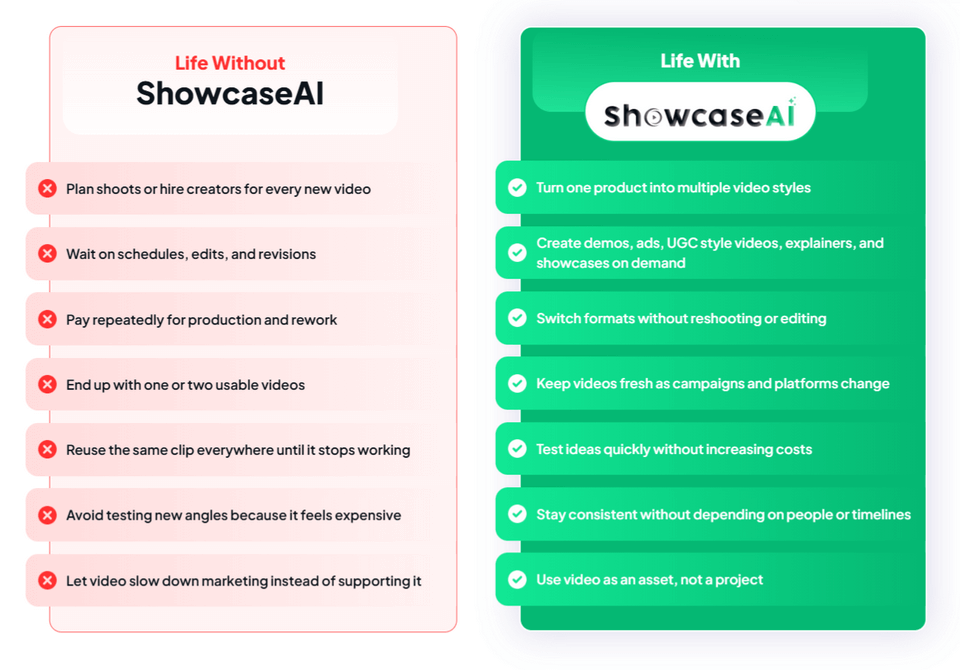 Life Without
ShowcaseAI

Plan shoots or hire creators for every new video

Wait on schedules, edits, and revisions

Pay repeatedly for production and rework

End up with one or two usable videos

Reuse the same clip everywhere until it stops working

Avoid testing new angles because it feels expensive

Let video slow down marketing instead of supporting it

Life With
ShowcaseAI

Turn one product into multiple video styles

Create demos, ads, UGC style videos, explainers, and showcases on demand

Switch formats without reshooting or editing

Keep videos fresh as campaigns and platforms change

Test ideas quickly without increasing costs

Stay consistent without depending on people or timelines

Use video as an asset, not a project